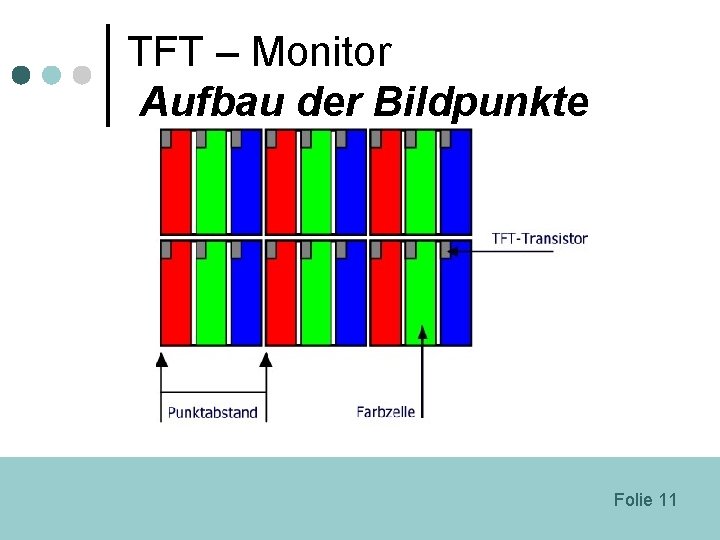 TFT – Monitor
Aufbau der Bildpunkte

TFT-Transistor

Punktabstand

Farbzelle

Folie 11